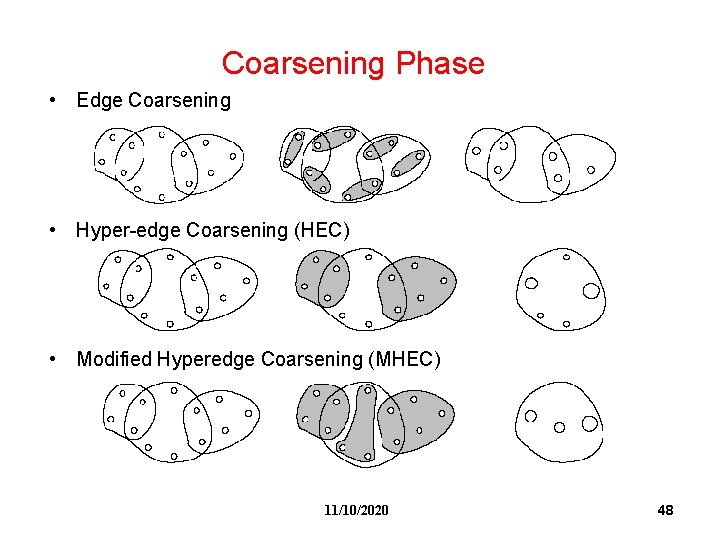 Coarsening Phase

• Edge Coarsening

• Hyper-edge Coarsening (HEC)

• Modified Hyperedge Coarsening (MHEC)

11/10/2020

48